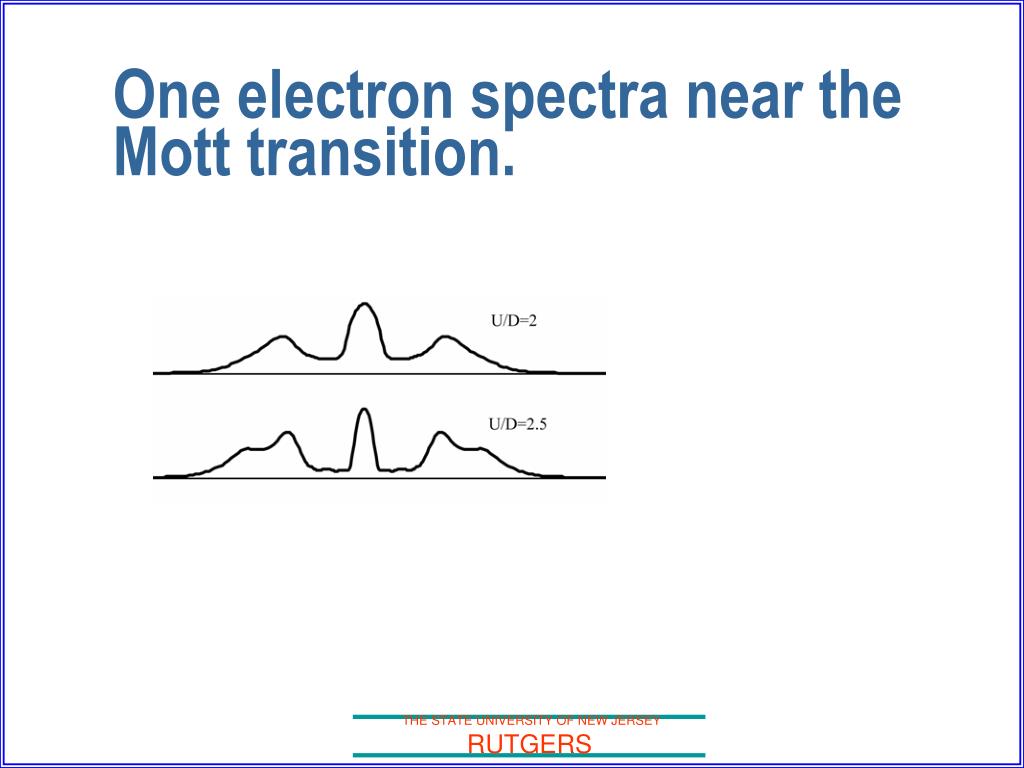 One electron spectra near the Mott transition.

U/D=2

U/D=2.5

THE STATE UNIVERSITY OF NEW JERSEY

RUTGERS